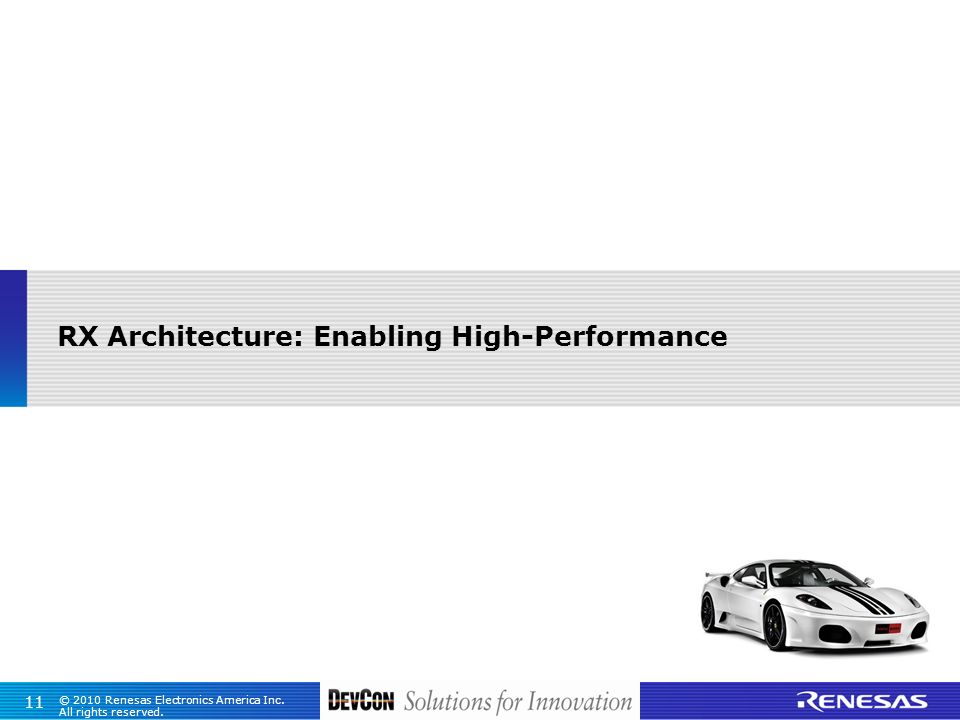 RX Architecture: Enabling High-Performance

11 © 2010 Renesas Electronics America Inc. All rights reserved.

DEVCON Solutions for Innovation

RENESAS